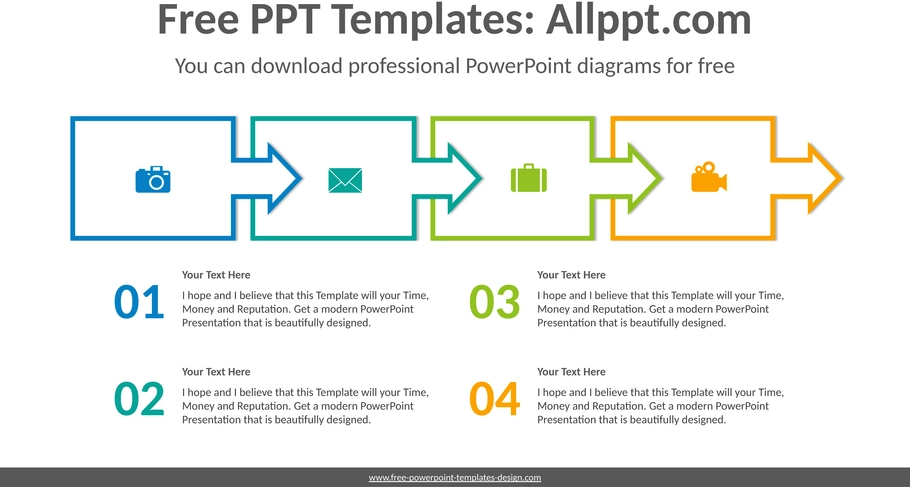 Free PPT Templates: Allppt.com

You can download professional PowerPoint diagrams for free

01

Your Text Here

I hope and I believe that this Template will your Time, Money and Reputation. Get a modern PowerPoint Presentation that is beautifully designed.

02

Your Text Here

I hope and I believe that this Template will your Time, Money and Reputation. Get a modern PowerPoint Presentation that is beautifully designed.

03

Your Text Here

I hope and I believe that this Template will your Time, Money and Reputation. Get a modern PowerPoint Presentation that is beautifully designed.

04

Your Text Here

I hope and I believe that this Template will your Time, Money and Reputation. Get a modern PowerPoint Presentation that is beautifully designed.

www.free-powerpoint-templates-design.com